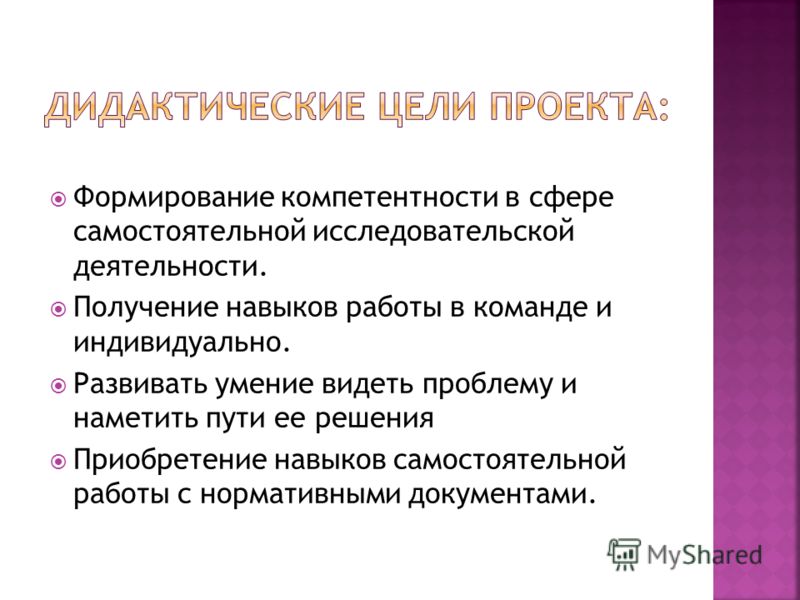 ДИДАКТИЧЕСКИЕ ЦЕЛИ ПРОЕКТА:

Формирование компетентности в сфере самостоятельной исследовательской деятельности.

Получение навыков работы в команде и индивидуально.

Развивать умение видеть проблему и наметить пути ее решения

Приобретение навыков самостоятельной работы с нормативными документами.

MyShared